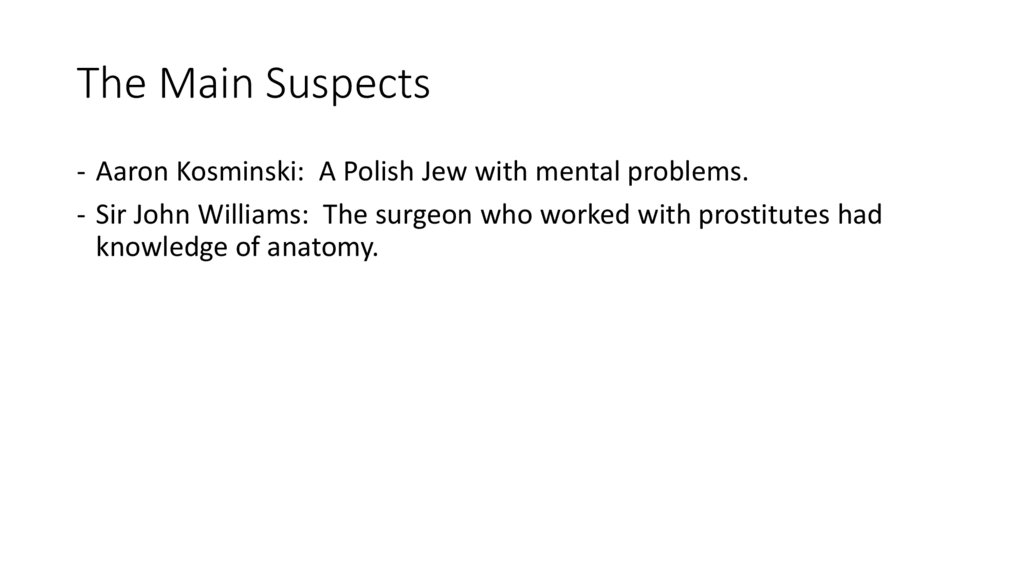 The Main Suspects

- Aaron Kosminski: A Polish Jew with mental problems.
- Sir John Williams: The surgeon who worked with prostitutes had knowledge of anatomy.